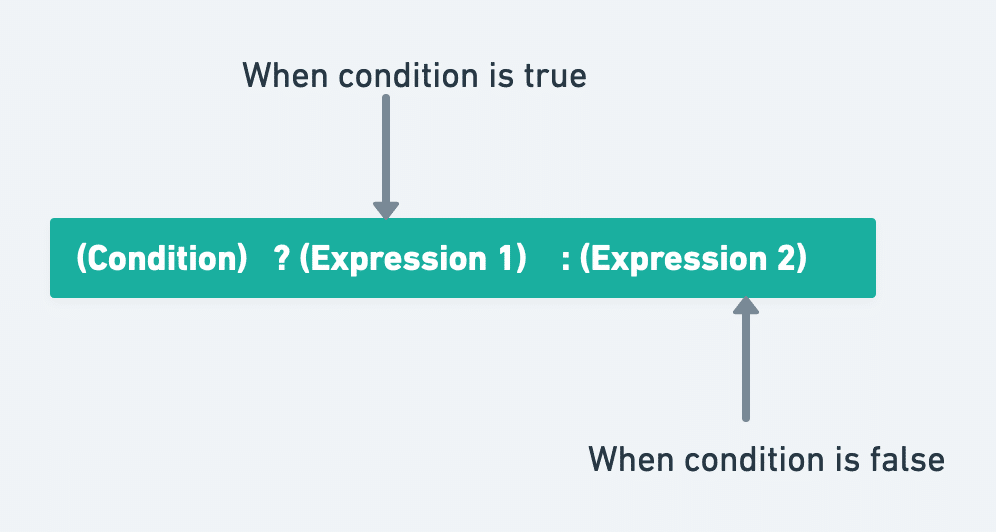 When condition is true

(Condition) ? (Expression 1) : (Expression 2)

When condition is false